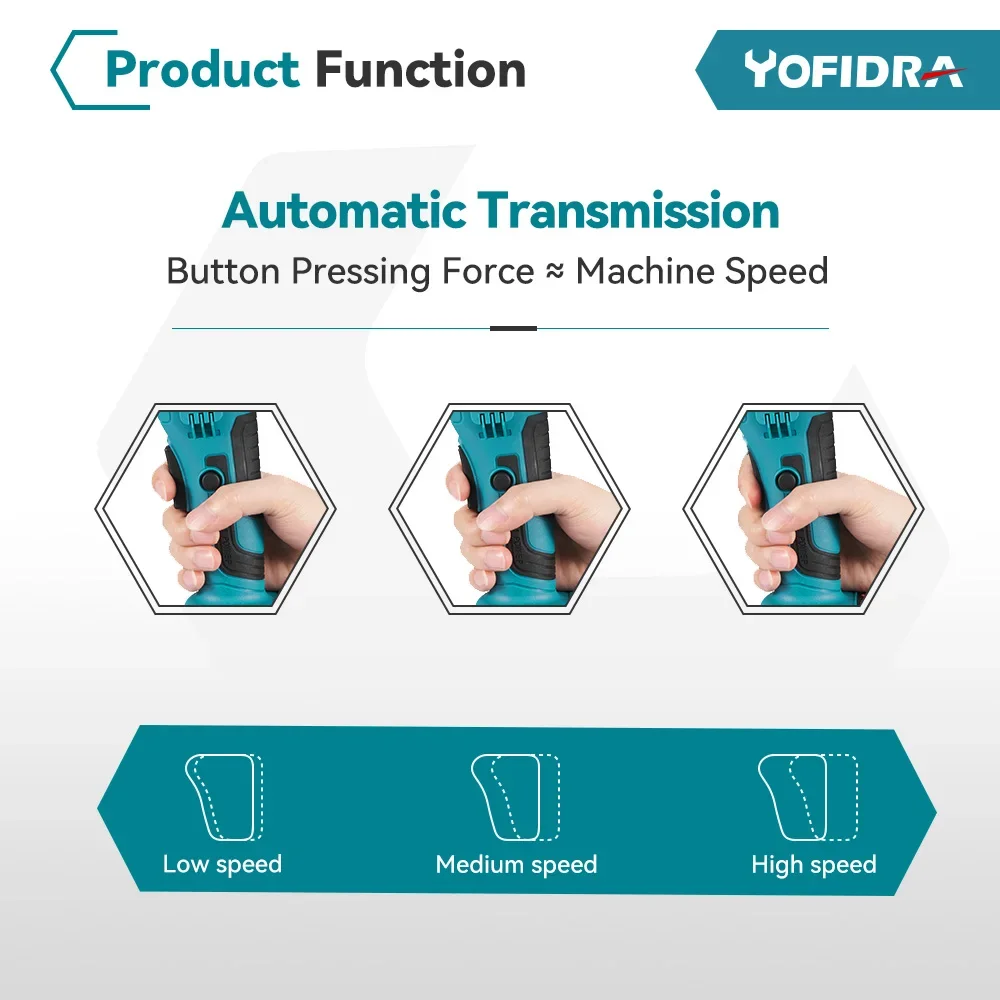 Product Function

YOFIDRA

Automatic Transmission

Button Pressing Force ≈ Machine Speed

Low speed

Medium speed

High speed